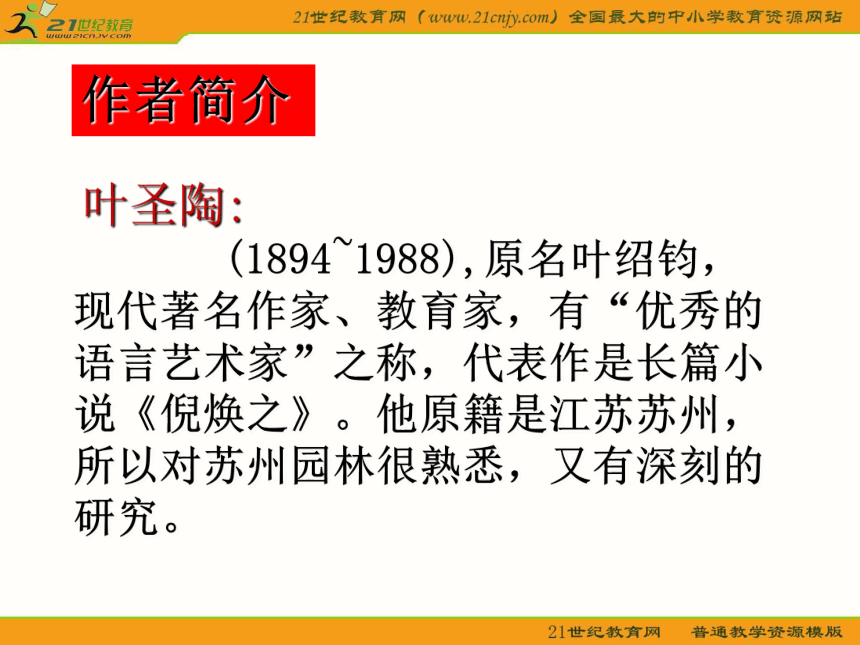 21世纪教育
www.21cnjy.com

21世纪教育网（www.21cnjy.com）全国最大的中小学教育资源网站

作者简介

叶圣陶:

(1894~1988),原名叶绍钧，现代著名作家、教育家，有“优秀的语言艺术家”之称，代表作是长篇小说《倪焕之》。他原籍是江苏苏州，所以对苏州园林很熟悉，又有深刻的研究。

21世纪教育网　普通教学资源模版